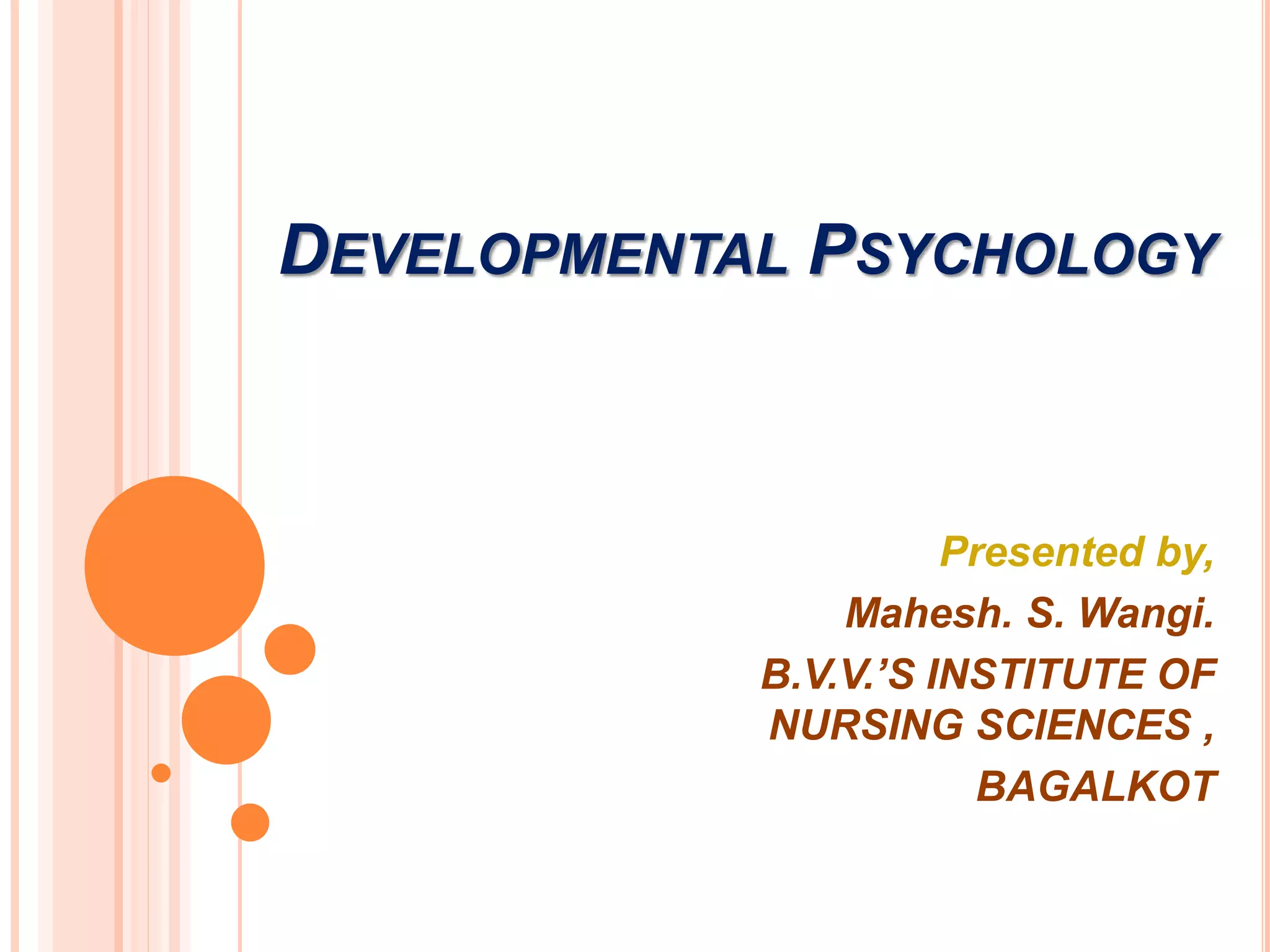 DEVELOPMENTAL PSYCHOLOGY

Presented by,

Mahesh. S. Wangi.

B.V.V.'S INSTITUTE OF NURSING SCIENCES ,

BAGALKOT